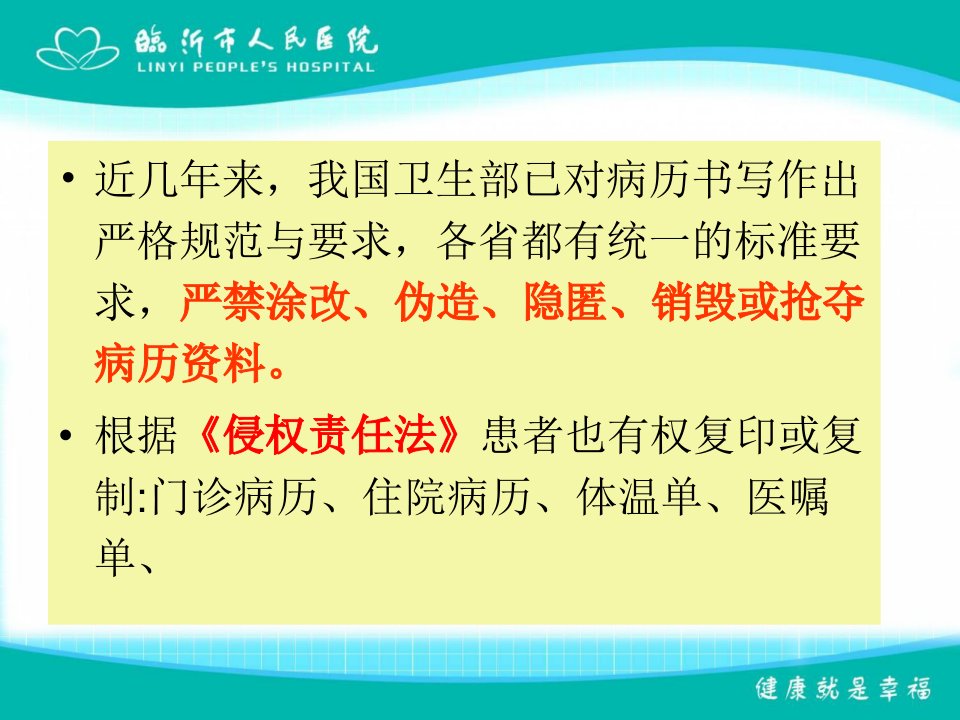 临沂市人民医院
LINYI PEOPLE'S HOSPITAL

• 近几年来，我国卫生部已对病历书写作出严格规范与要求，各省都有统一的标准要求，严禁涂改、伪造、隐匿、销毁或抢夺病历资料。

• 根据《侵权责任法》患者也有权复印或复制:门诊病历、住院病历、体温单、医嘱单、

健康就是幸福